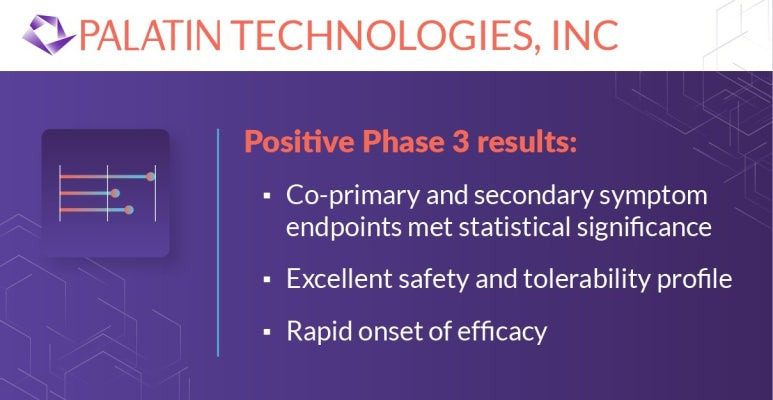 PALATIN TECHNOLOGIES, INC

Positive Phase 3 results:

▪ Co-primary and secondary symptom endpoints met statistical significance

▪ Excellent safety and tolerability profile

▪ Rapid onset of efficacy